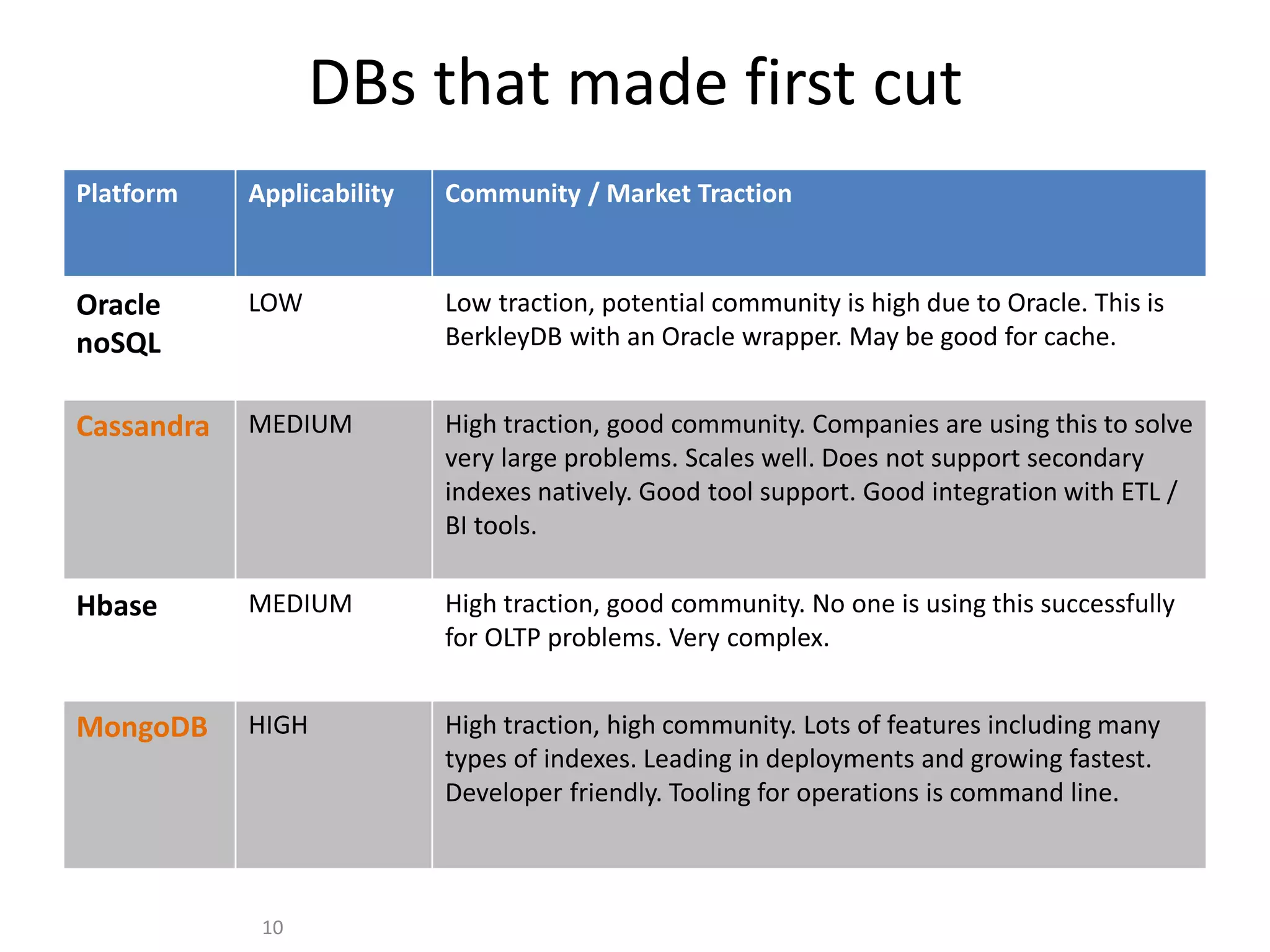 DBs that made first cut

| Platform | Applicability | Community / Market Traction |
|---|---|---|
| Oracle noSQL | LOW | Low traction, potential community is high due to Oracle. This is BerkleyDB with an Oracle wrapper. May be good for cache. |
| Cassandra | MEDIUM | High traction, good community. Companies are using this to solve very large problems. Scales well. Does not support secondary indexes natively. Good tool support. Good integration with ETL / BI tools. |
| Hbase | MEDIUM | High traction, good community. No one is using this successfully for OLTP problems. Very complex. |
| MongoDB | HIGH | High traction, high community. Lots of features including many types of indexes. Leading in deployments and growing fastest. Developer friendly. Tooling for operations is command line. |

10